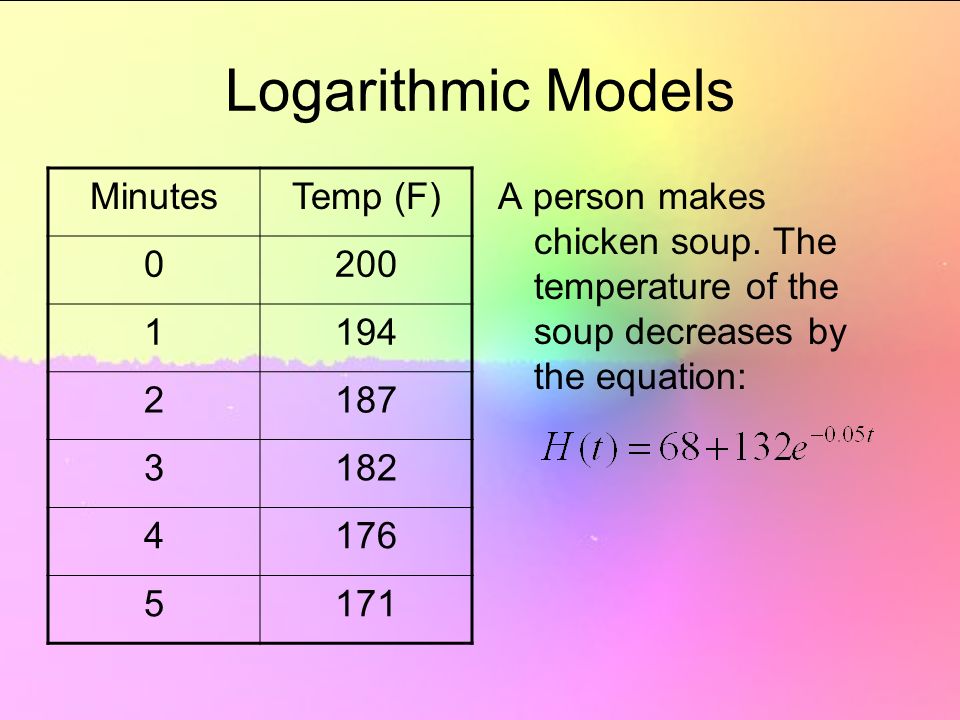 Logarithmic Models

| Minutes | Temp (F) |
|---|---|
| 0 | 200 |
| 1 | 194 |
| 2 | 187 |
| 3 | 182 |
| 4 | 176 |
| 5 | 171 |

A person makes chicken soup. The temperature of the soup decreases by the equation:

$H(t) = 68 + 132e^{-0.05t}$